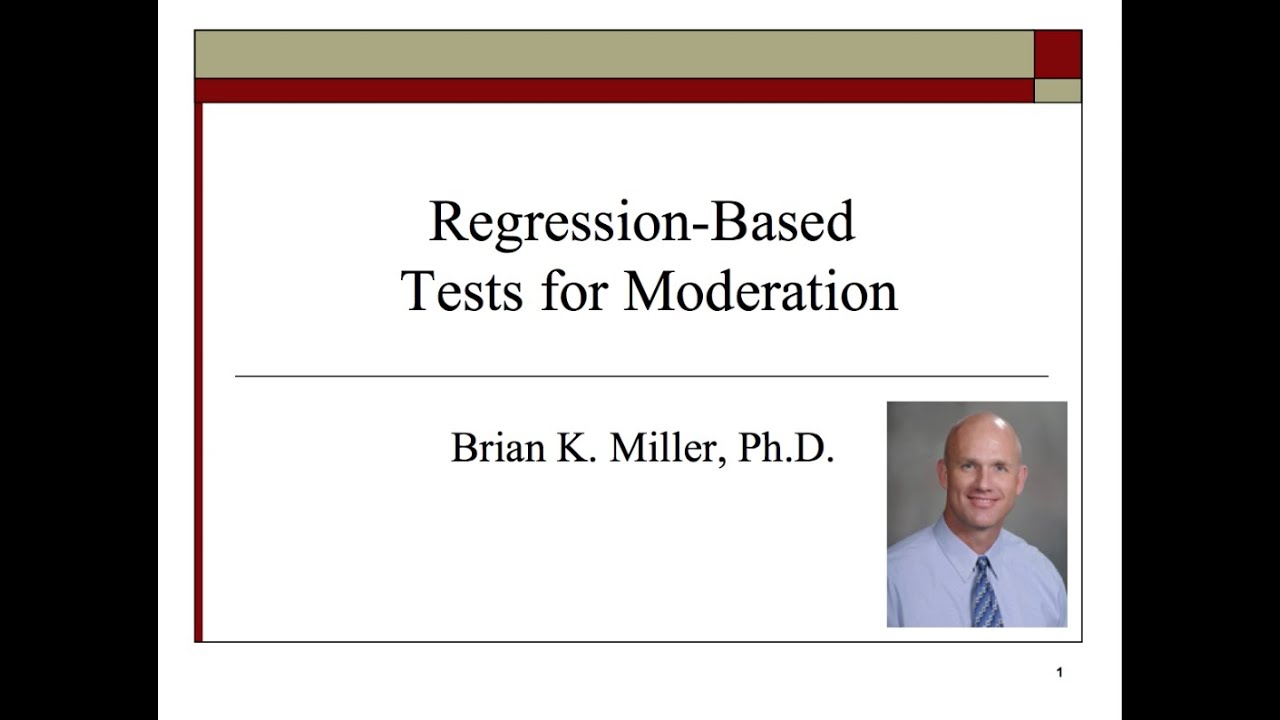 Regression-Based Tests for Moderation

Brian K. Miller, Ph.D.

1